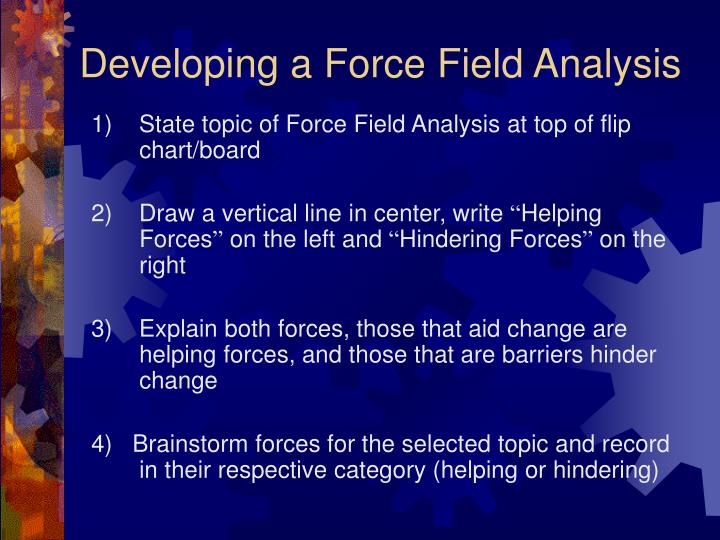 Developing a Force Field Analysis

1) State topic of Force Field Analysis at top of flip chart/board

2) Draw a vertical line in center, write “Helping Forces” on the left and “Hindering Forces” on the right

3) Explain both forces, those that aid change are helping forces, and those that are barriers hinder change

4) Brainstorm forces for the selected topic and record in their respective category (helping or hindering)